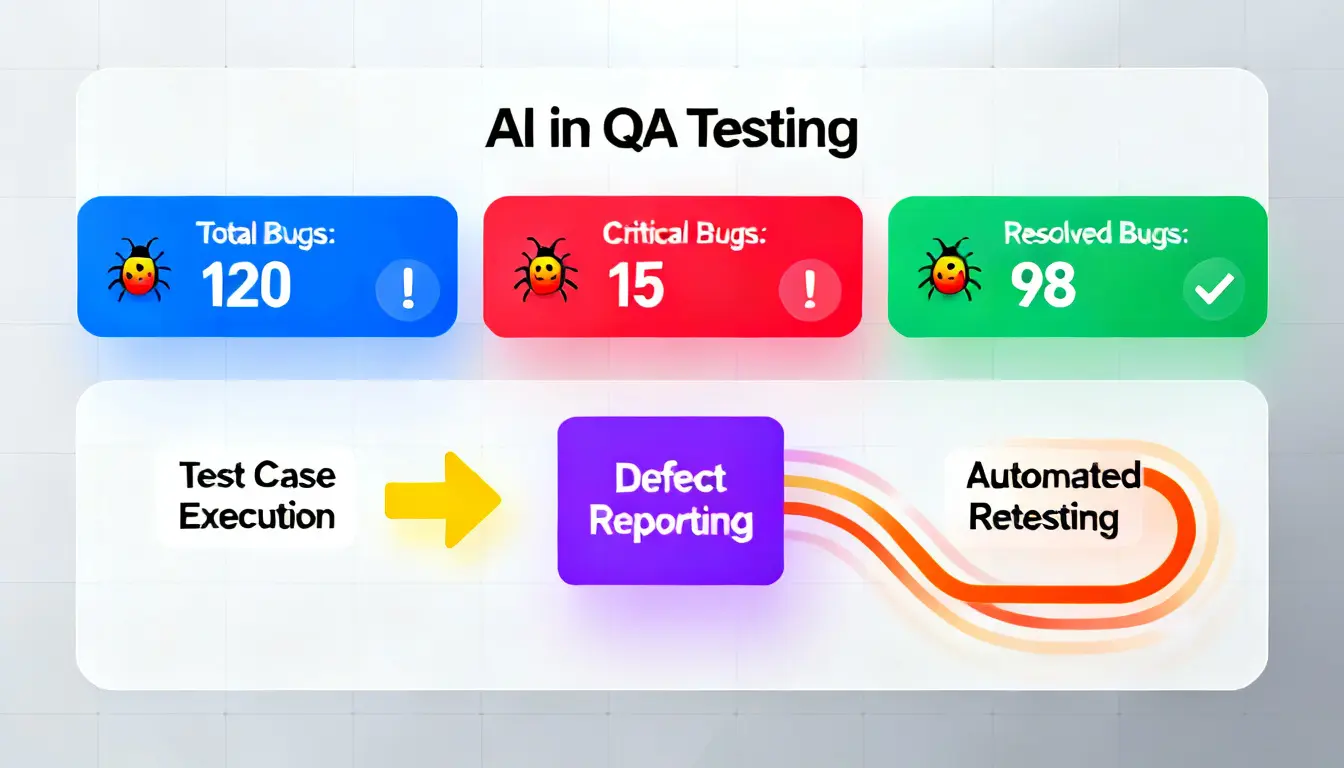 AI in QA Testing

Total Bugs:
120
!

Critical Bugs:
15
!

Resolved Bugs:
98

Test Case Execution

Defect Reporting

Automated Retesting